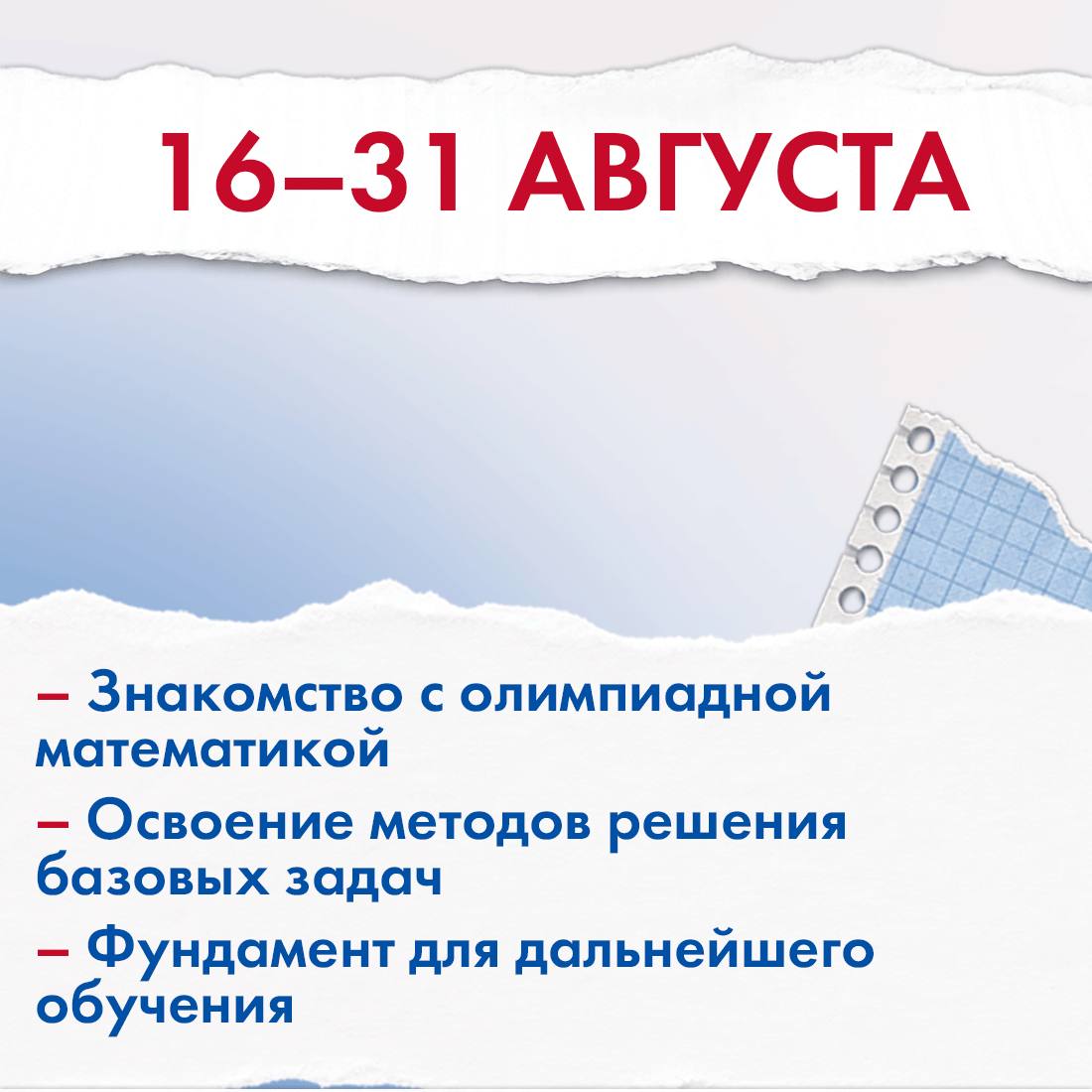 16–31 АВГУСТА

– Знакомство с олимпиадной математикой

– Освоение методов решения базовых задач

– Фундамент для дальнейшего обучения